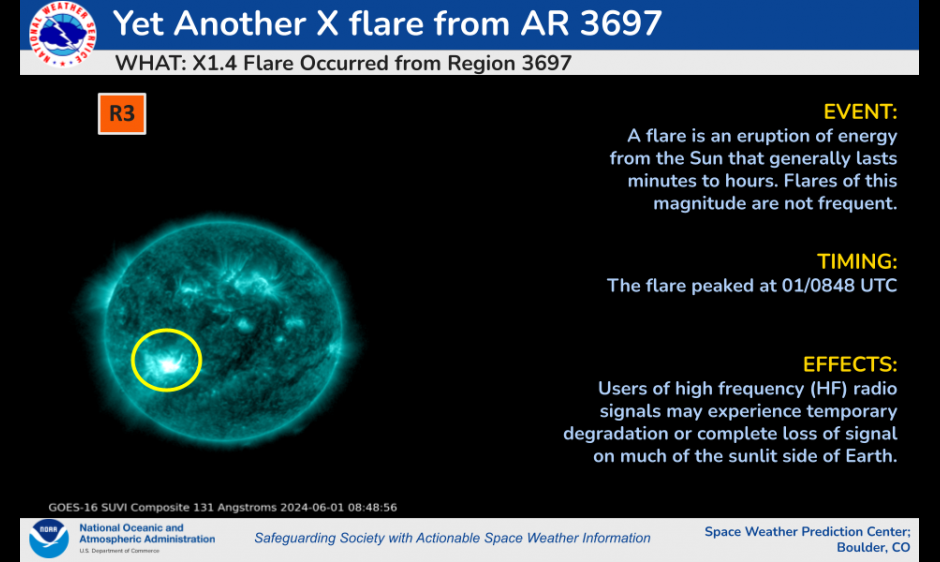 NATIONAL WEATHER SERVICE

Yet Another X flare from AR 3697

WHAT: X1.4 Flare Occurred from Region 3697

R3

EVENT:
A flare is an eruption of energy from the Sun that generally lasts minutes to hours. Flares of this magnitude are not frequent.

TIMING:
The flare peaked at 01/0848 UTC

EFFECTS:
Users of high frequency (HF) radio signals may experience temporary degradation or complete loss of signal on much of the sunlit side of Earth.

GOES-16 SUVI Composite 131 Angstroms 2024-06-01 08:48:56

NOAA

National Oceanic and Atmospheric Administration
U.S. Department of Commerce

Safeguarding Society with Actionable Space Weather Information

Space Weather Prediction Center; Boulder, CO